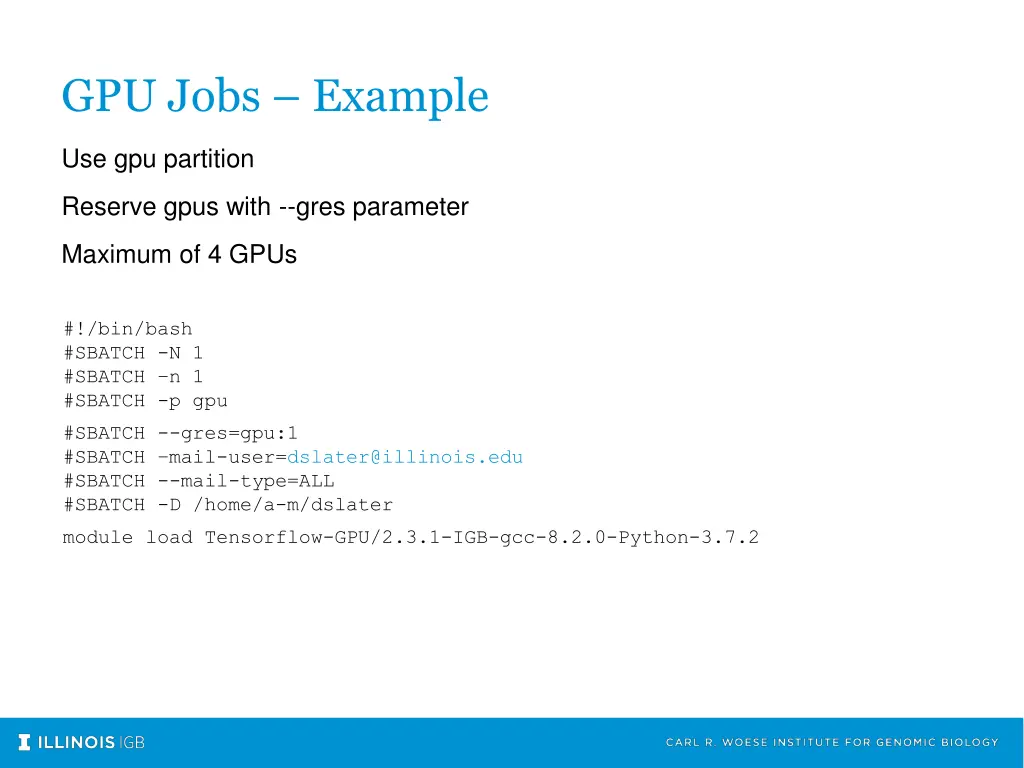 GPU Jobs – Example

Use gpu partition

Reserve gpus with --gres parameter

Maximum of 4 GPUs

#!/bin/bash
#SBATCH -N 1
#SBATCH –n 1
#SBATCH -p gpu

#SBATCH --gres=gpu:1
#SBATCH –mail-user=dslater@illinois.edu
#SBATCH --mail-type=ALL
#SBATCH -D /home/a-m/dslater

module load Tensorflow-GPU/2.3.1-IGB-gcc-8.2.0-Python-3.7.2

ILLINOIS IGB

CARL R. WOESE INSTITUTE FOR GENOMIC BIOLOGY